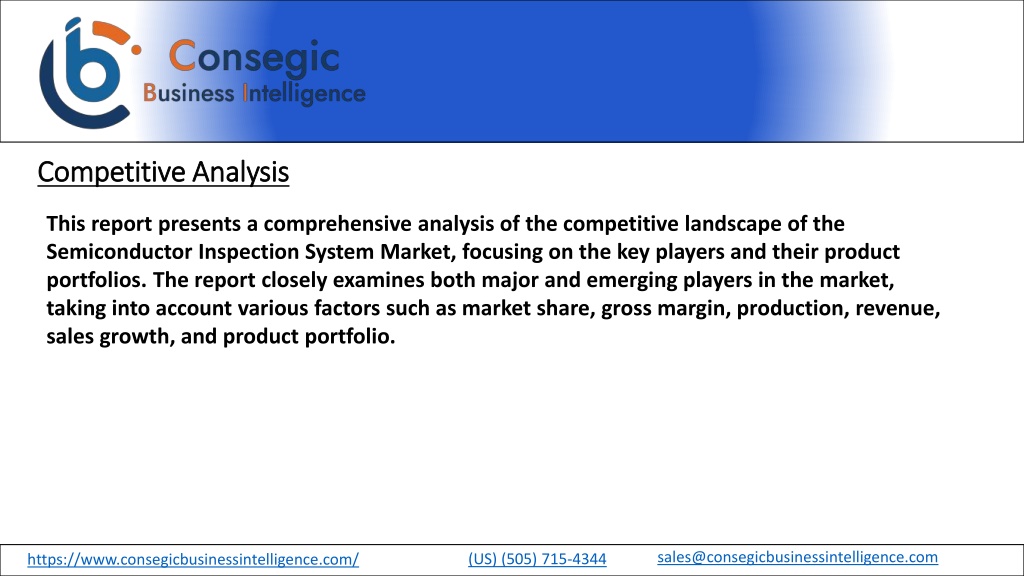 Consegic
Business Intelligence

Competitive Analysis

This report presents a comprehensive analysis of the competitive landscape of the Semiconductor Inspection System Market, focusing on the key players and their product portfolios. The report closely examines both major and emerging players in the market, taking into account various factors such as market share, gross margin, production, revenue, sales growth, and product portfolio.

https://www.consegicbusinessintelligence.com/ (US) (505) 715-4344 sales@consegicbusinessintelligence.com